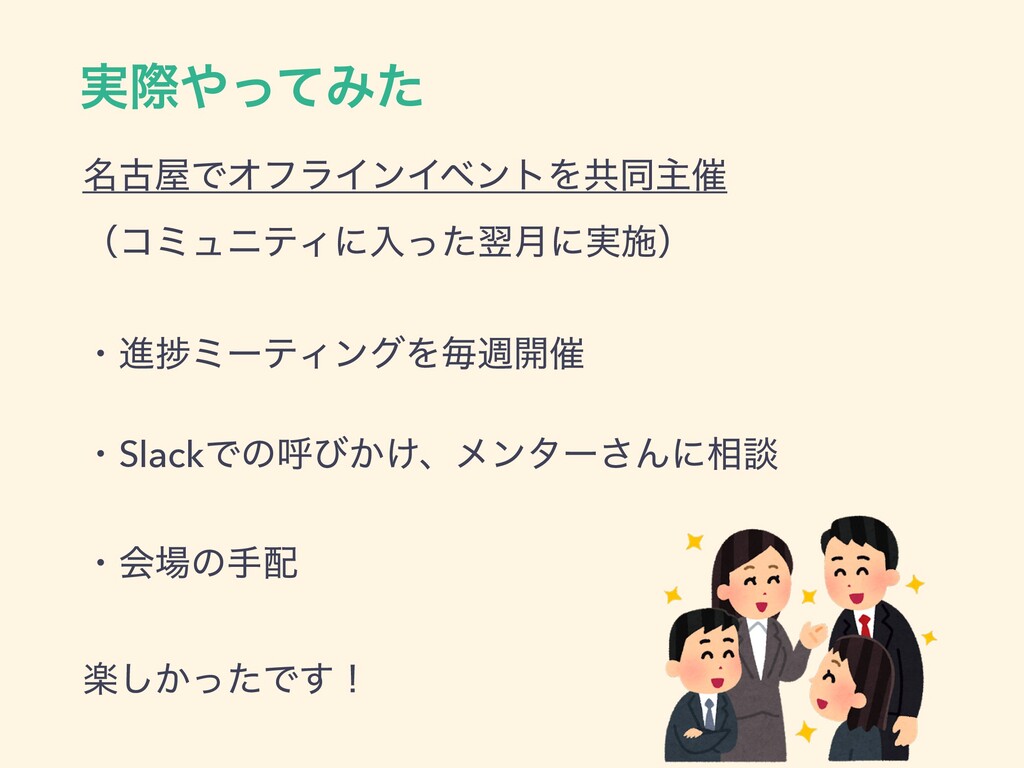 実際やってみた

名古屋でオフラインイベントを共同主催
（コミュニティに入った翌月に実施）

・進捗ミーティングを毎週開催

・Slackでの呼びかけ、メンターさんに相談

・会場の手配

楽しかったです！